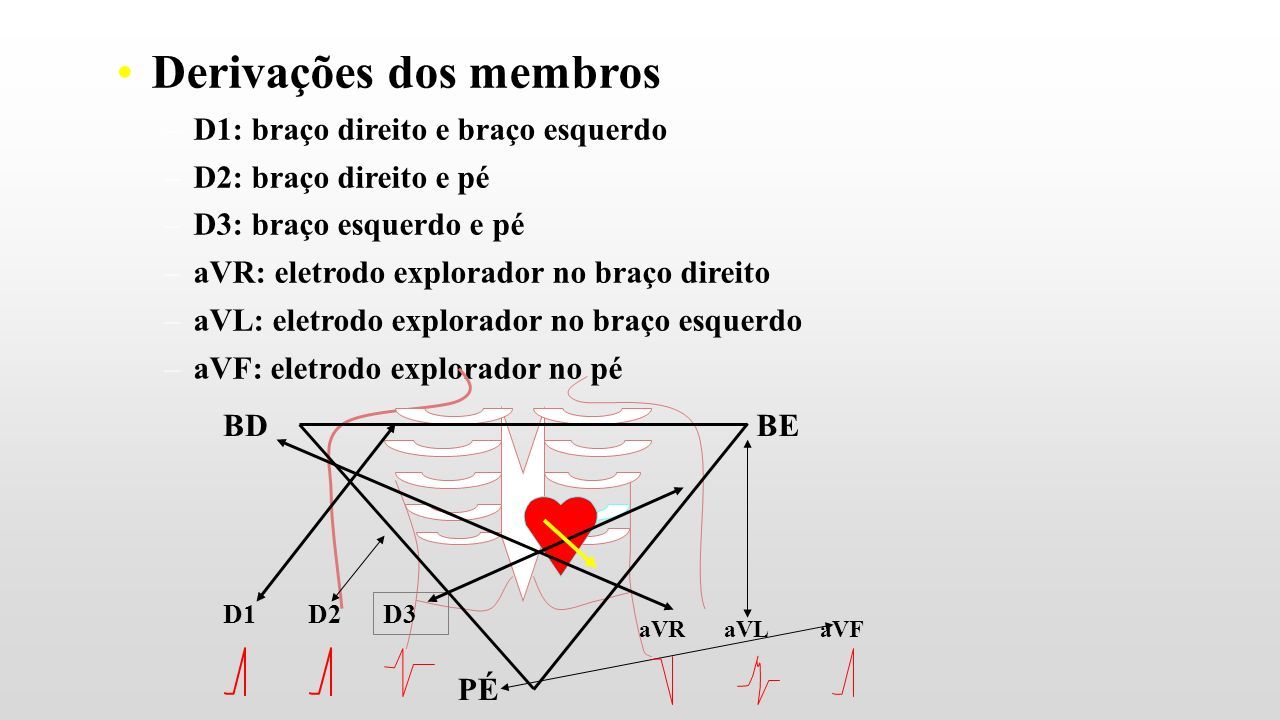 • Derivações dos membros

– D1: braço direito e braço esquerdo
– D2: braço direito e pé
– D3: braço esquerdo e pé
– aVR: eletrodo explorador no braço direito
– aVL: eletrodo explorador no braço esquerdo
– aVF: eletrodo explorador no pé

BD
BE
D1
D2
D3
aVR
aVL
aVF
PÉ